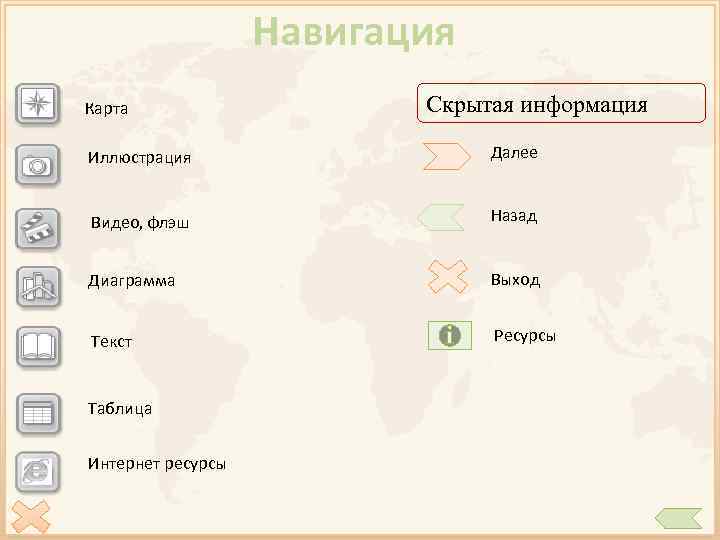 Навигация

Карта

Иллюстрация

Видео, флэш

Диаграмма

Текст

Таблица

Интернет ресурсы

Скрытая информация

Далее

Назад

Выход

Ресурсы